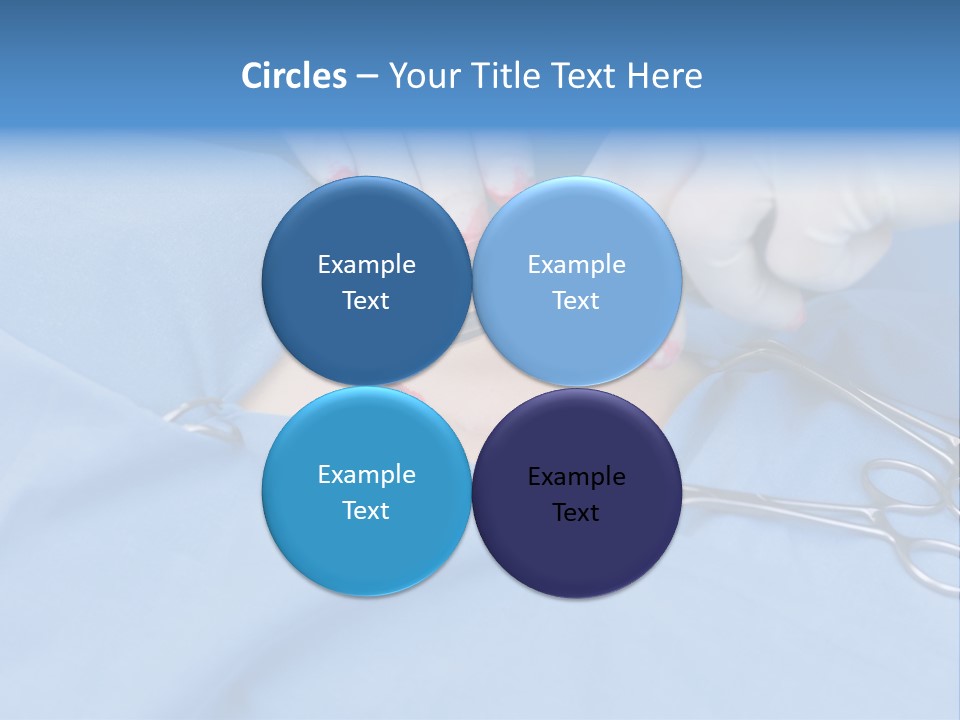 Circles – Your Title Text Here

Example Text

Example Text

Example Text

Example Text